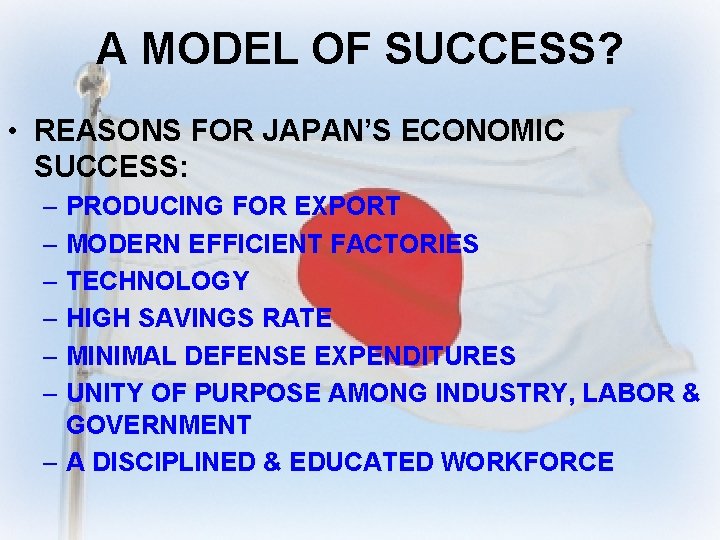 A MODEL OF SUCCESS?

• REASONS FOR JAPAN'S ECONOMIC SUCCESS:
– PRODUCING FOR EXPORT
– MODERN EFFICIENT FACTORIES
– TECHNOLOGY
– HIGH SAVINGS RATE
– MINIMAL DEFENSE EXPENDITURES
– UNITY OF PURPOSE AMONG INDUSTRY, LABOR & GOVERNMENT
– A DISCIPLINED & EDUCATED WORKFORCE